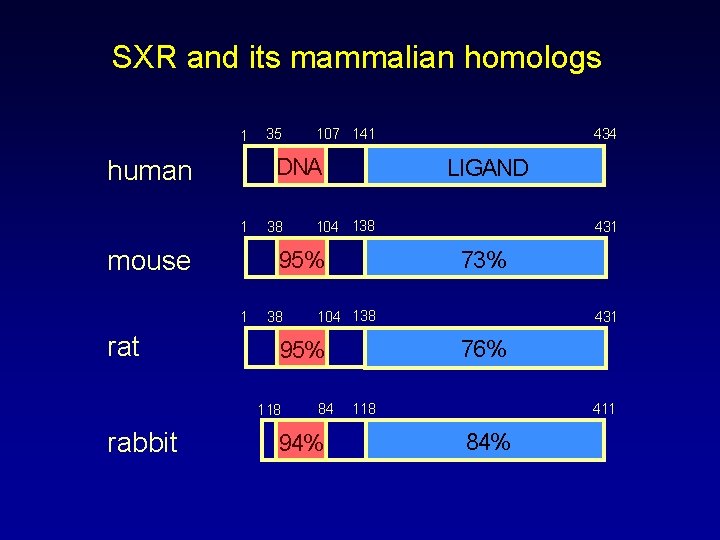 SXR and its mammalian homologs

1 35 107 141 434

human DNA LIGAND

1 38 104 138 431

mouse 95% 73%

1 38 104 138 431

rat 95% 76%

1 18 84 118 411

rabbit 94% 84%